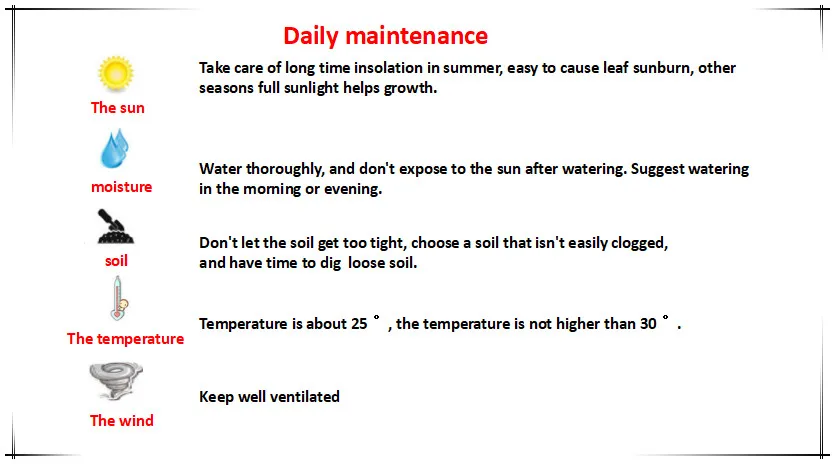 Daily maintenance

The sun

Take care of long time insolation in summer, easy to cause leaf sunburn, other seasons full sunlight helps growth.

moisture

Water thoroughly, and don't expose to the sun after watering. Suggest watering in the morning or evening.

soil

Don't let the soil get too tight, choose a soil that isn't easily clogged, and have time to dig loose soil.

The temperature

Temperature is about 25 ° , the temperature is not higher than 30 ° .

The wind

Keep well ventilated